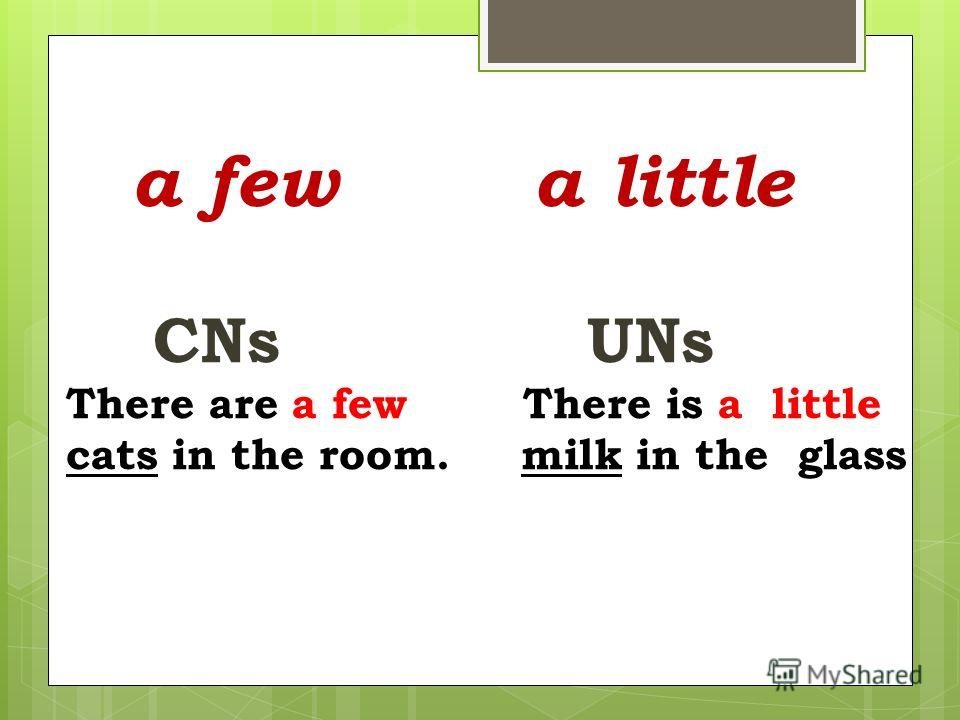 a few

CNs

There are a few cats in the room.

a little

UNs

There is a little milk in the glass

MyShared